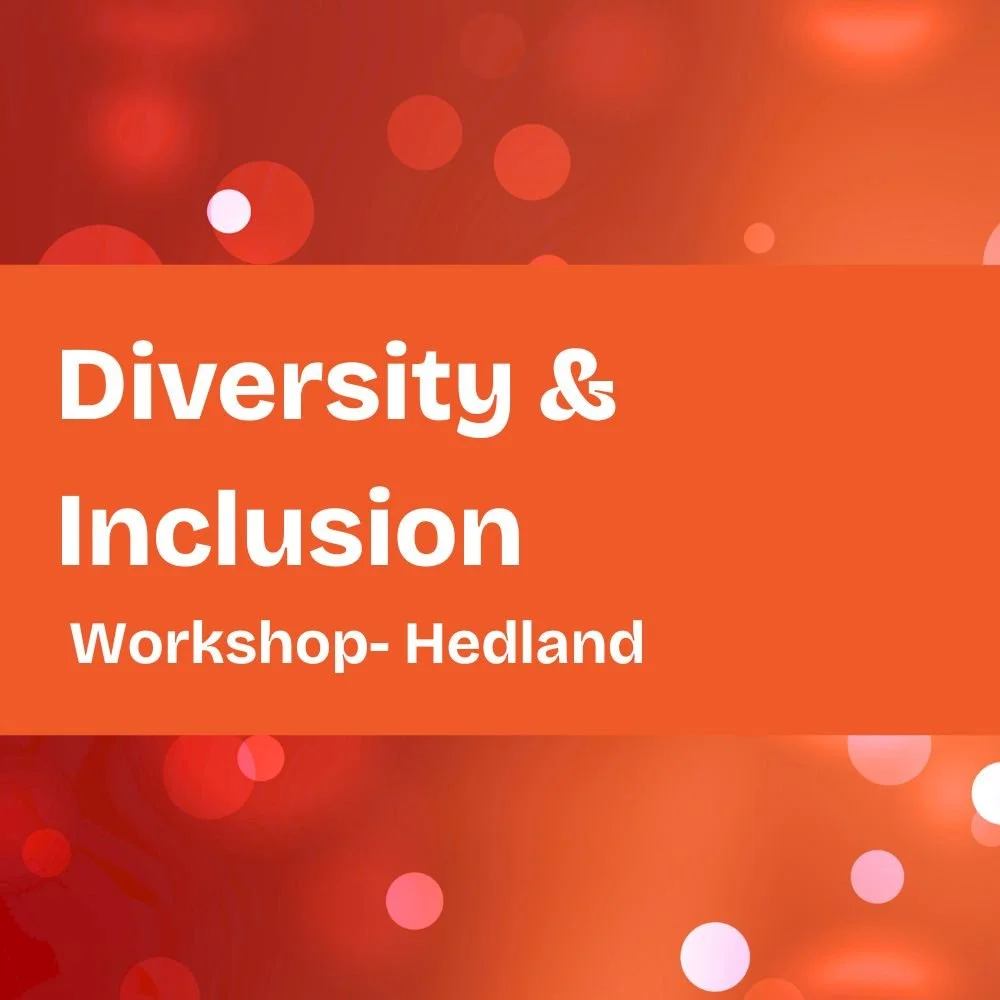 Diversity &
Inclusion
Workshop- Hedland